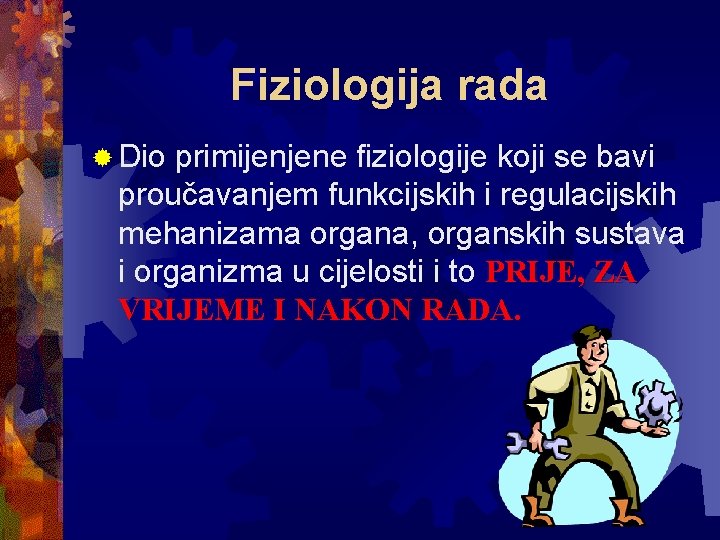 Fiziologija rada

Dio primijenjene fiziologije koji se bavi proučavanjem funkcijskih i regulacijskih mehanizama organa, organskih sustava i organizma u cijelosti i to PRIJE, ZA VRIJEME I NAKON RADA.